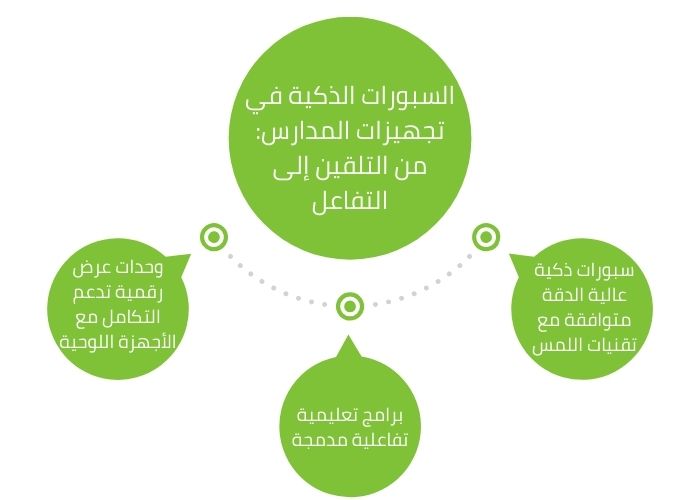 السبورات الذكية في تجهيزات المدارس: من التلقين إلى التفاعل

سبورات ذكية عالية الدقة متوافقة مع تقنيات اللمس

برامج تعليمية تفاعلية مدمجة

وحدات عرض رقمية تدعم التكامل مع الأجهزة اللوحية